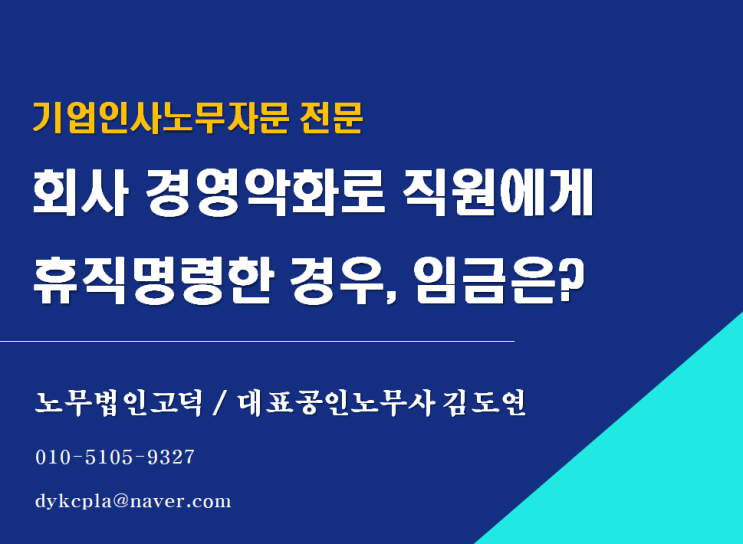 기업인사노무자문 전문

회사 경영악화로 직원에게 휴직명령한 경우, 임금은?

노무법인고덕 / 대표공인노무사 김도연

010-5105-9327

dykcpla@naver.com